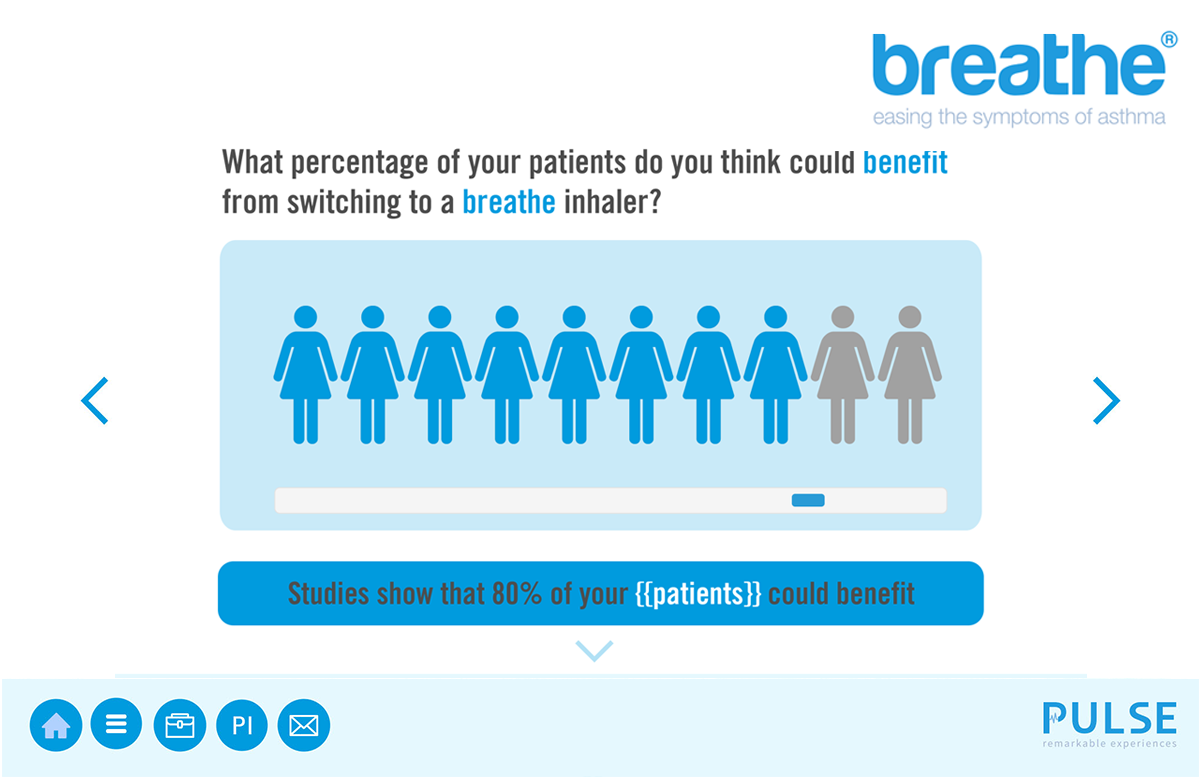 breathe®
easing the symptoms of asthma

What percentage of your patients do you think could benefit from switching to a breathe inhaler?

Studies show that 80% of your {{patients}} could benefit

PI

PULSE
remarkable experiences